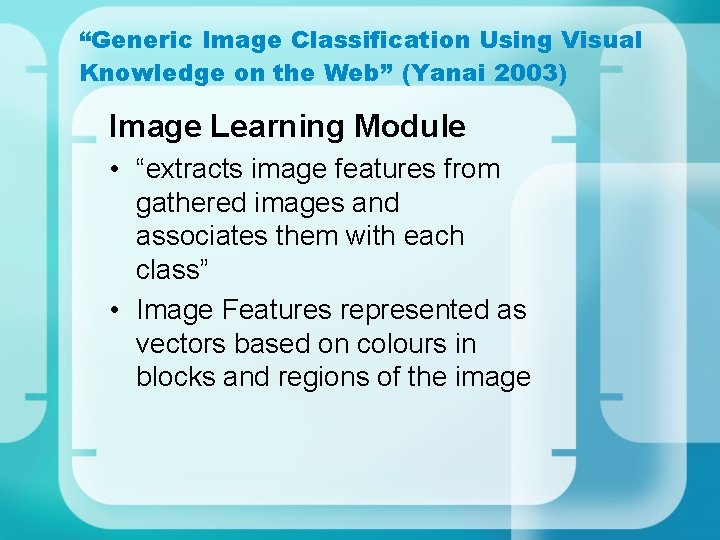 “Generic Image Classification Using Visual Knowledge on the Web” (Yanai 2003)

Image Learning Module

• “extracts image features from gathered images and associates them with each class”
• Image Features represented as vectors based on colours in blocks and regions of the image